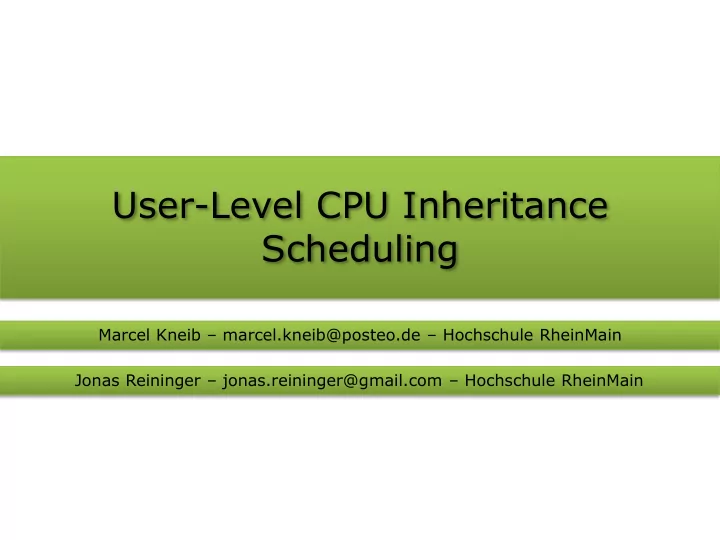 User-Level CPU Inheritance Scheduling

Marcel Kneib – marcel.kneib@posteo.de – Hochschule RheinMain

Jonas Reininger – jonas.reininger@gmail.com – Hochschule RheinMain